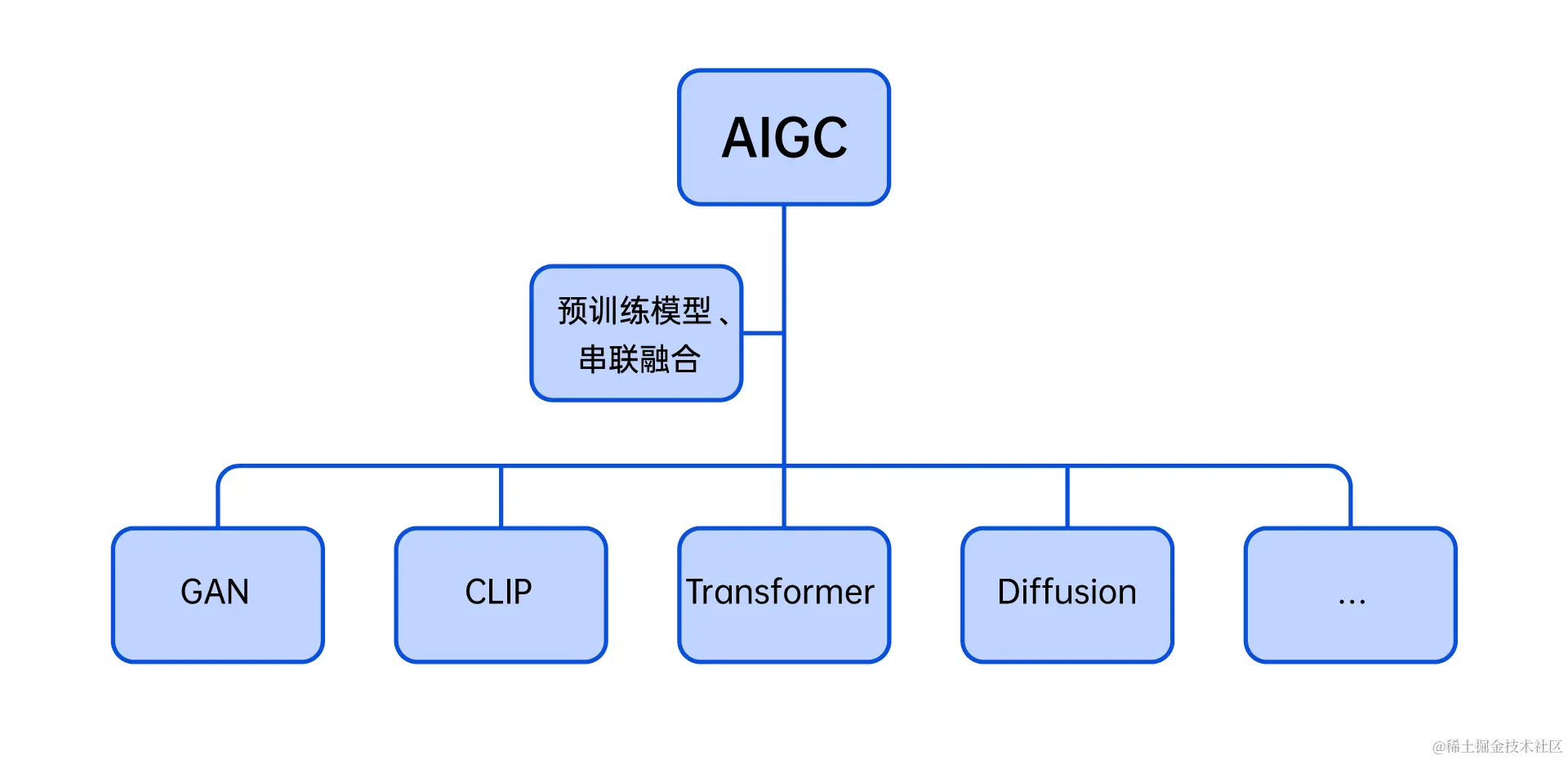 AIGC

预训练模型、串联融合

GAN

CLIP

Transformer

Diffusion

...

@稀土掘金技术社区